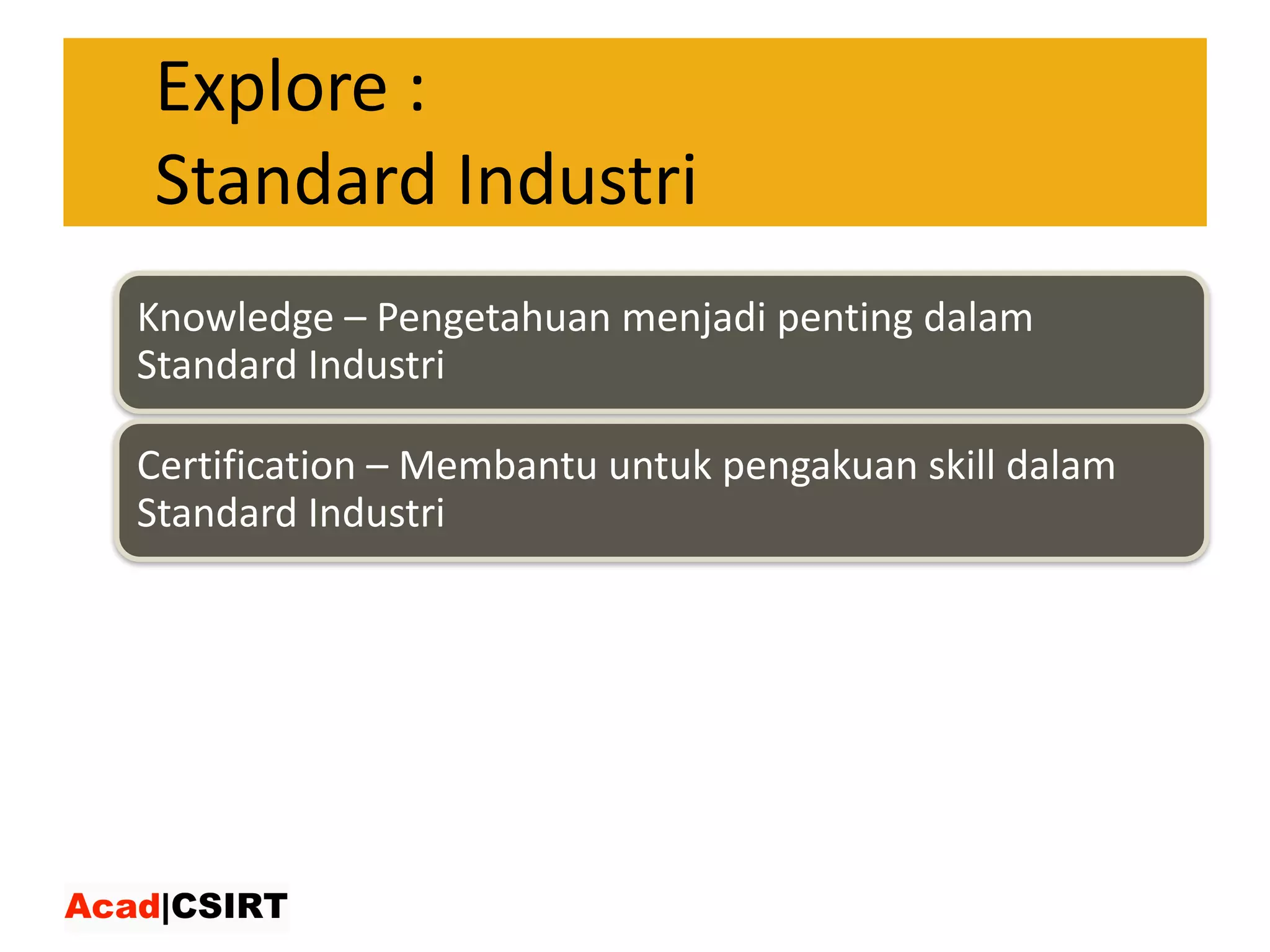 Explore :
Standard Industri

Knowledge – Pengetahuan menjadi penting dalam Standard Industri

Certification – Membantu untuk pengakuan skill dalam Standard Industri

Acad|CSIRT